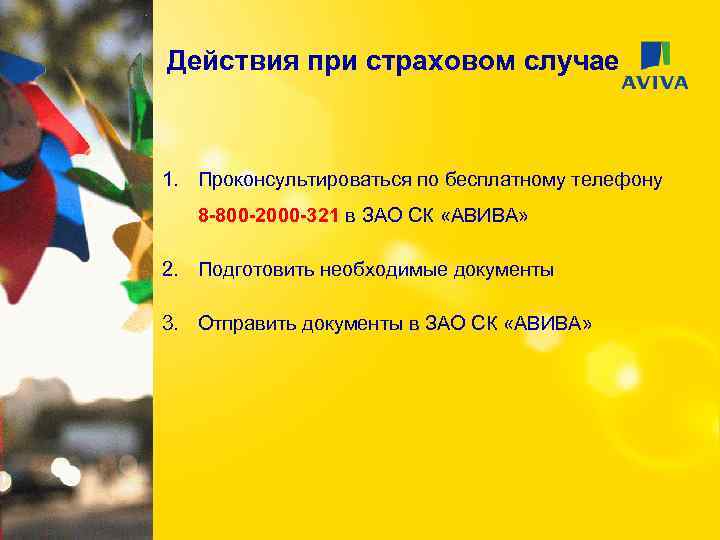 Действия при страховом случае

AVIVA

1. Проконсультироваться по бесплатному телефону 8-800-2000-321 в ЗАО СК «АВИВА»

2. Подготовить необходимые документы

3. Отправить документы в ЗАО СК «АВИВА»